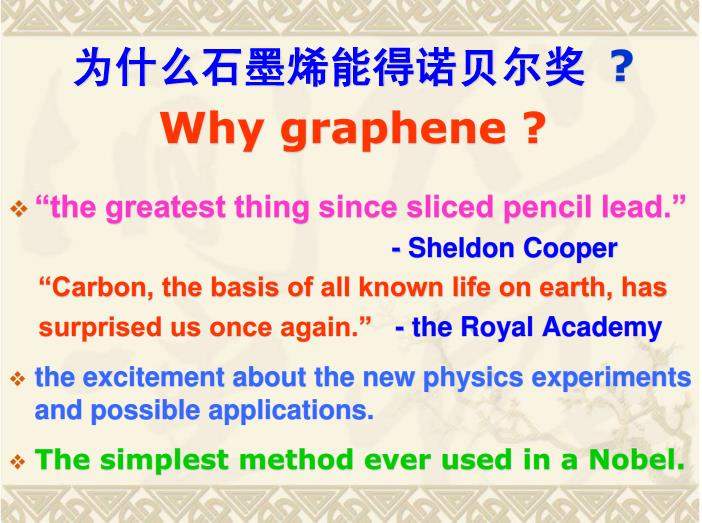 为什么石墨烯能得诺贝尔奖 ？

Why graphene ?

❖ “the greatest thing since sliced pencil lead.”
- Sheldon Cooper

“Carbon, the basis of all known life on earth, has surprised us once again.” - the Royal Academy

❖ the excitement about the new physics experiments and possible applications.

❖ The simplest method ever used in a Nobel.